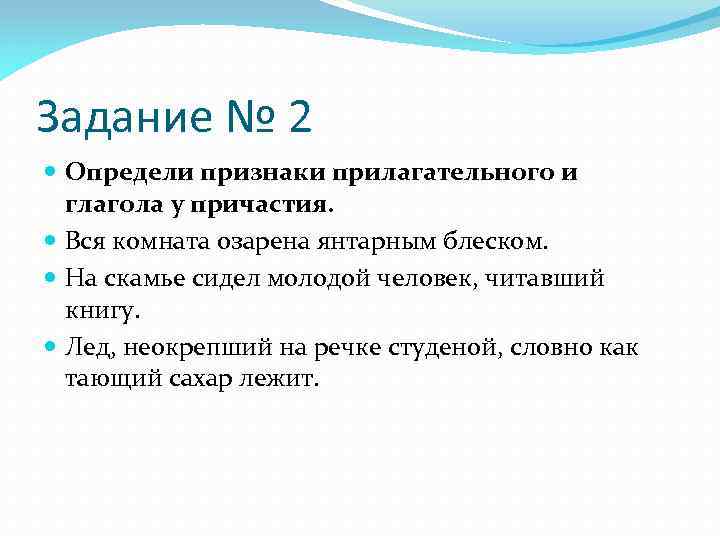 Задание № 2

Определи признаки прилагательного и глагола у причастия.

Вся комната озарена янтарным блеском.

На скамье сидел молодой человек, читавший книгу.

Лед, неокрепший на речке студеной, словно как тающий сахар лежит.